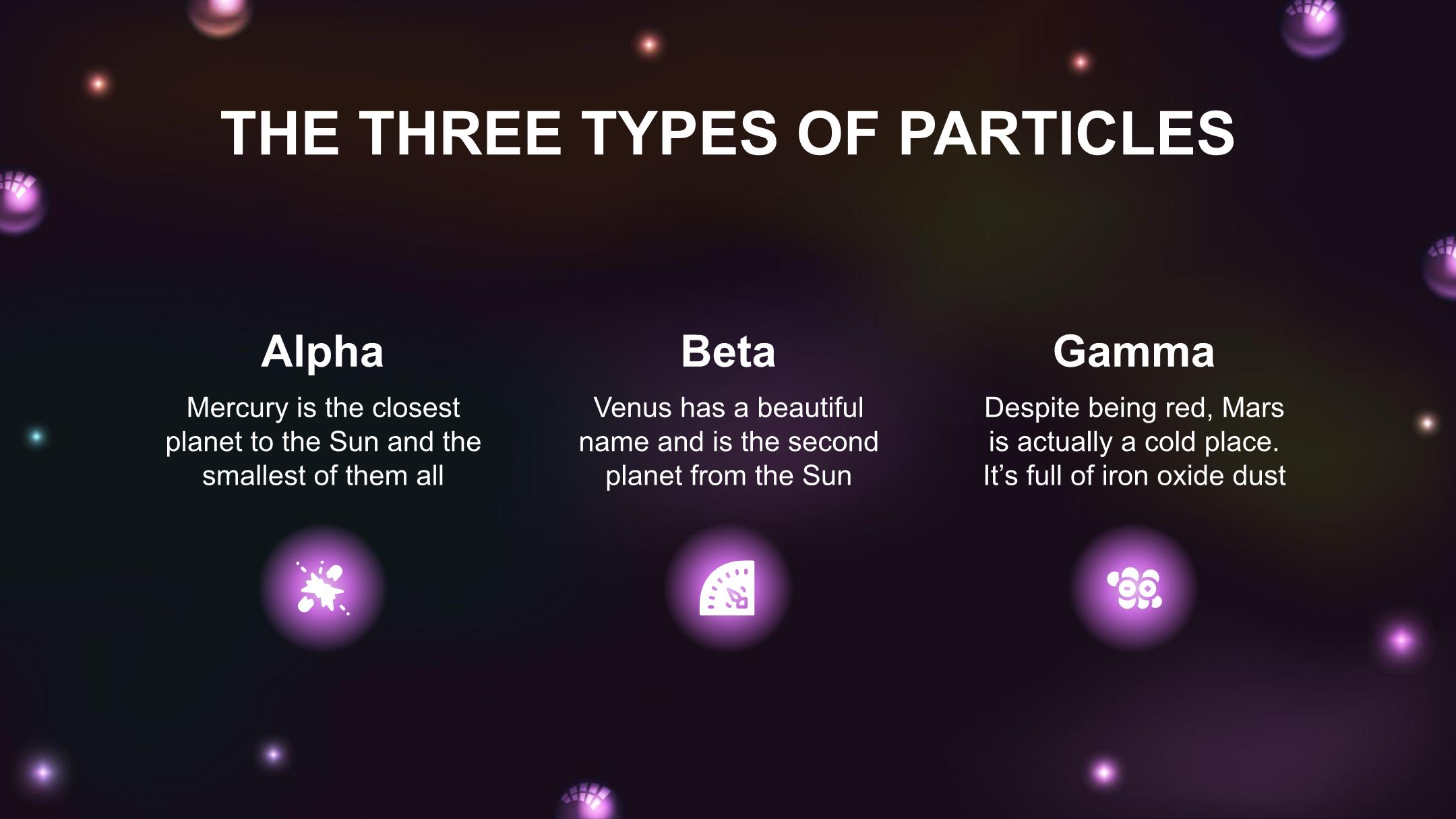 THE THREE TYPES OF PARTICLES

Alpha

Mercury is the closest planet to the Sun and the smallest of them all

Beta

Venus has a beautiful name and is the second planet from the Sun

Gamma

Despite being red, Mars is actually a cold place. It’s full of iron oxide dust